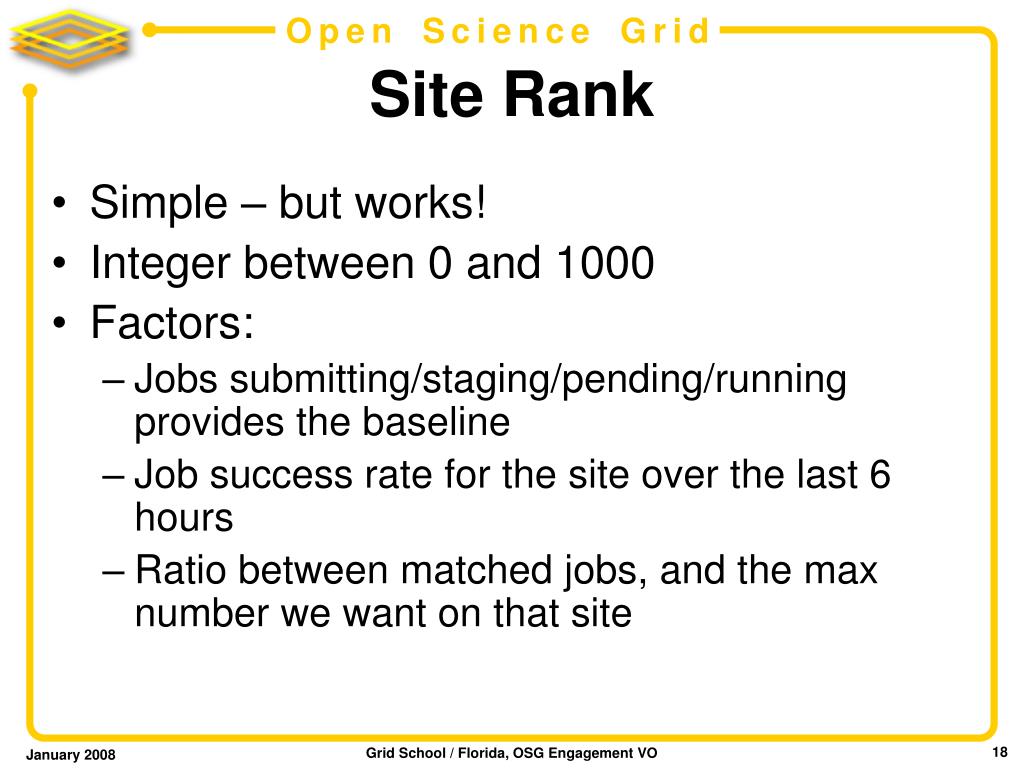 Open Science Grid

Site Rank

• Simple – but works!
• Integer between 0 and 1000
• Factors:
– Jobs submitting/staging/pending/running provides the baseline
– Job success rate for the site over the last 6 hours
– Ratio between matched jobs, and the max number we want on that site

January 2008

Grid School / Florida, OSG Engagement VO

18